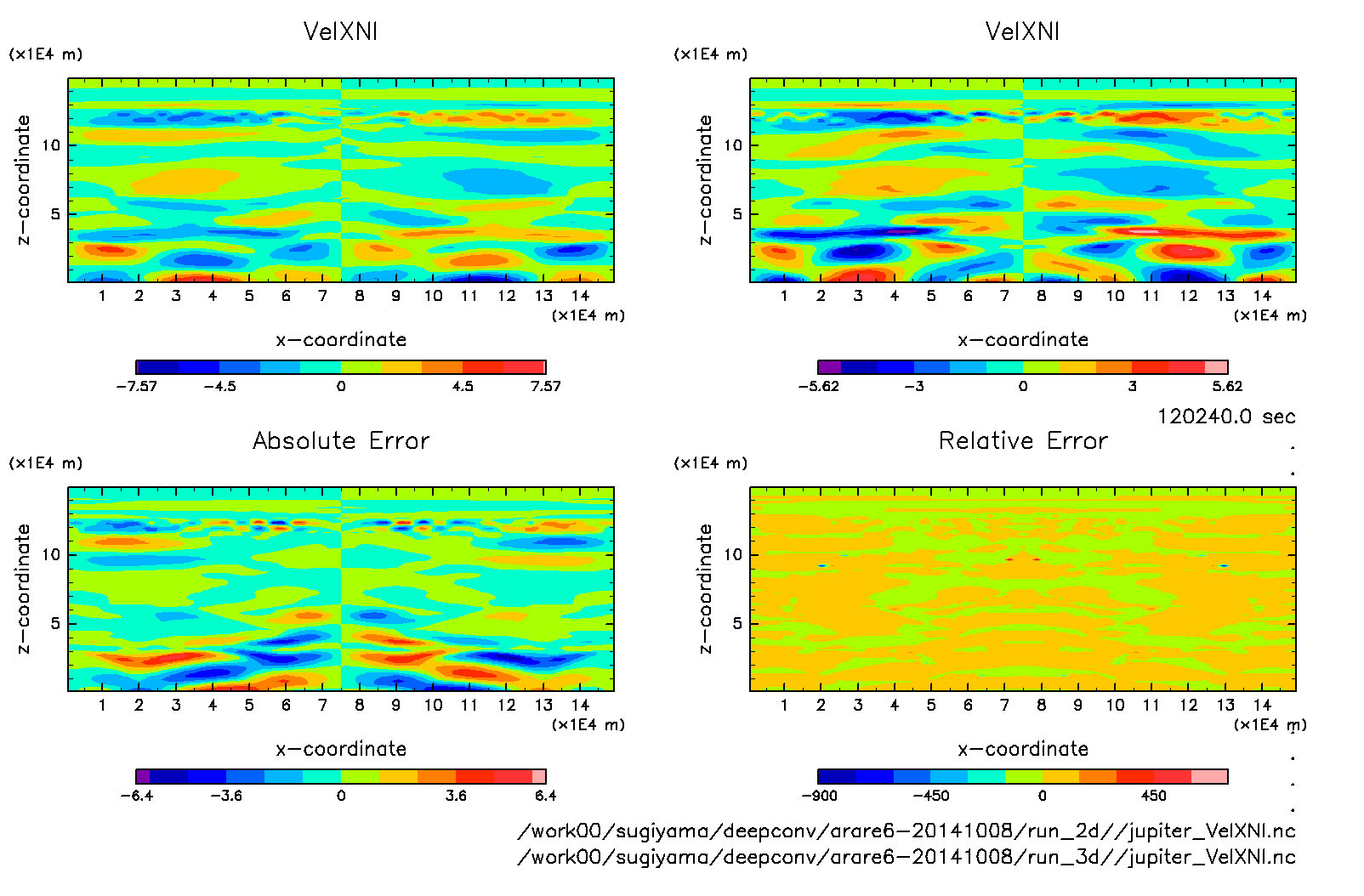 VelXNI

(×1E4 m)

z−coordinate

10

5

1 2 3 4 5 6 7 8 9 10 11 12 13 14

(×1E4 m)

x−coordinate

−7.57 −4.5 0 4.5 7.57

VelXNI

(×1E4 m)

z−coordinate

10

5

1 2 3 4 5 6 7 8 9 10 11 12 13 14

(×1E4 m)

x−coordinate

−5.62 −3 0 3 5.62

120240.0 sec

Absolute Error

(×1E4 m)

z−coordinate

10

5

1 2 3 4 5 6 7 8 9 10 11 12 13 14

(×1E4 m)

x−coordinate

−6.4 −3.6 0 3.6 6.4

Relative Error

(×1E4 m)

z−coordinate

10

5

1 2 3 4 5 6 7 8 9 10 11 12 13 14

(×1E4 m)

x−coordinate

−900 −450 0 450

/work00/sugiyama/deepconv/arare6−20141008/run_2d//jupiter_VelXNI.nc
/work00/sugiyama/deepconv/arare6−20141008/run_3d//jupiter_VelXNI.nc